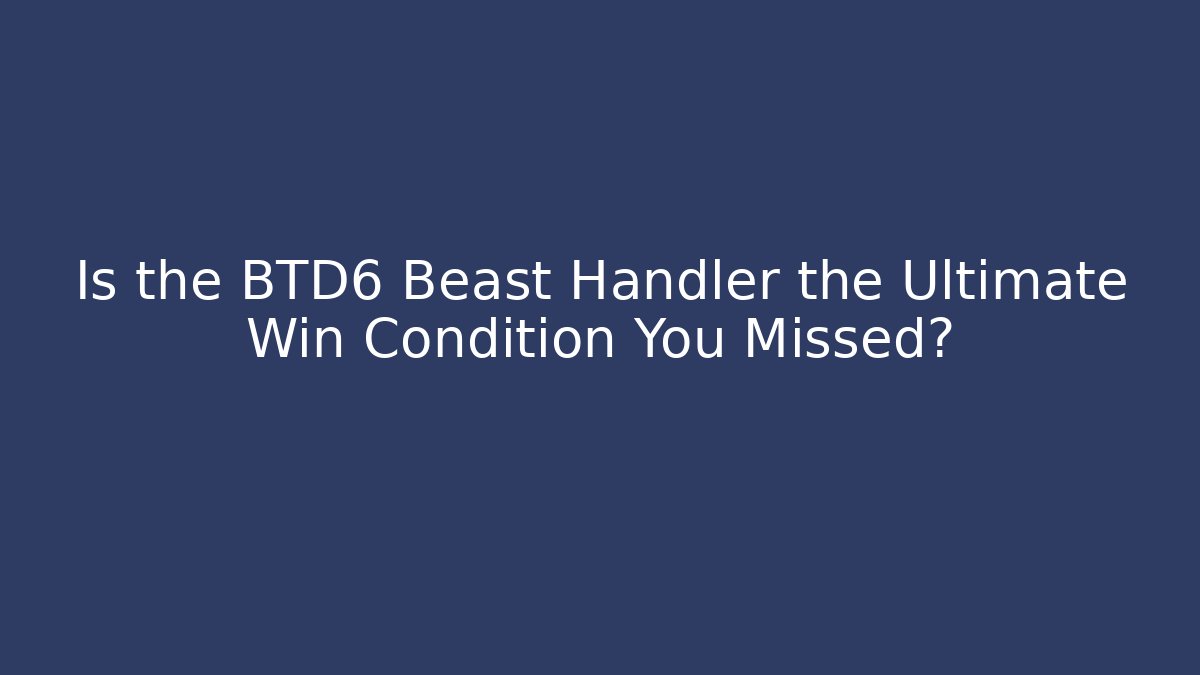 Is the BTD6 Beast Handler the Ultimate Win Condition You Missed?